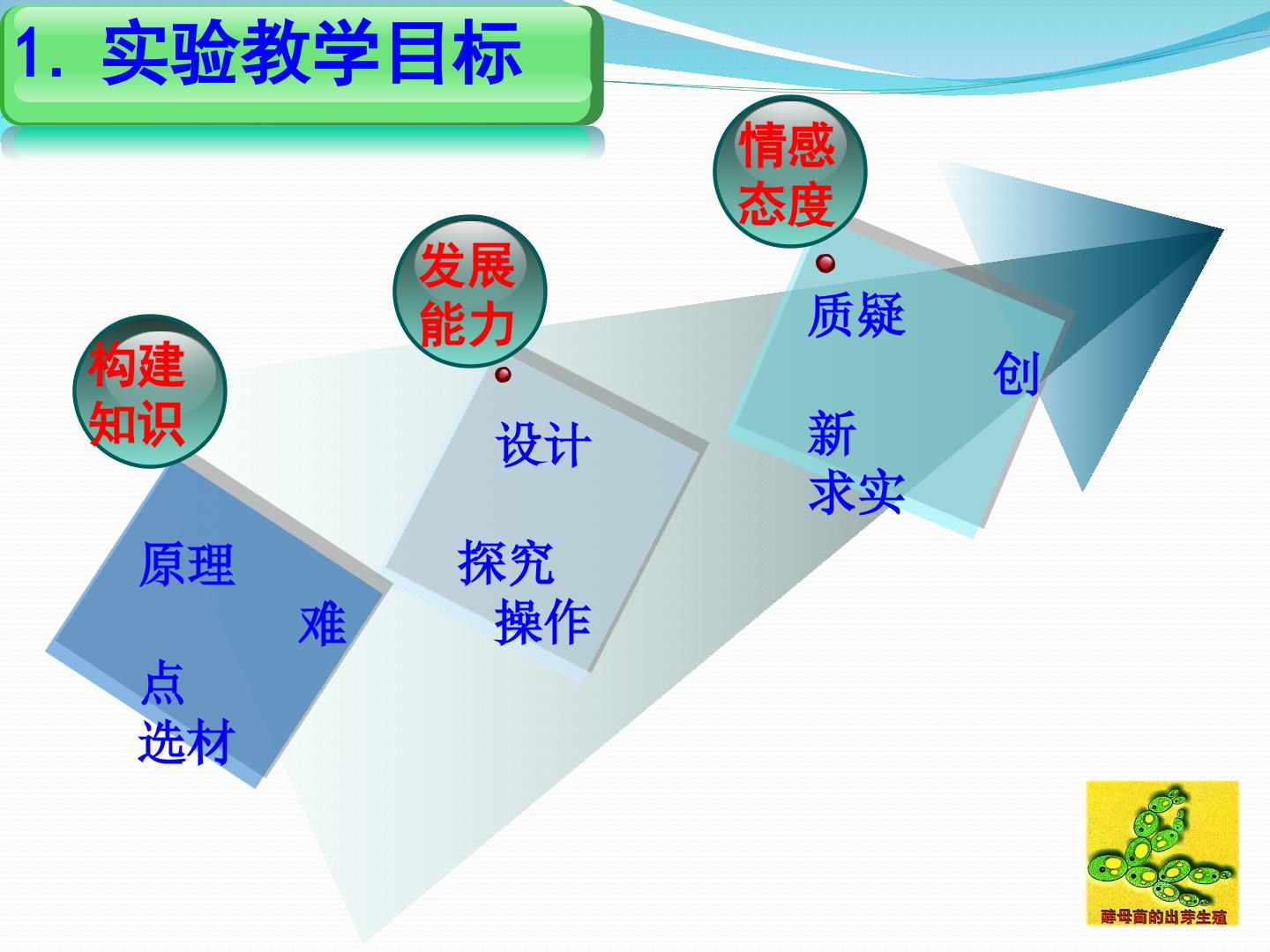 1. 实验教学目标

构建
知识

原理
难
点
选材

发展
能力

设计

探究
操作

情感
态度

质疑
创
新
求实

酵母菌的出芽生殖